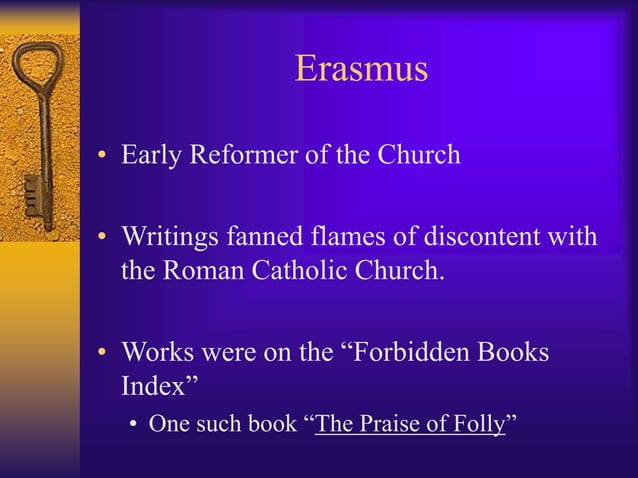 Erasmus

• Early Reformer of the Church

• Writings fanned flames of discontent with the Roman Catholic Church.

• Works were on the “Forbidden Books Index”
  • One such book “The Praise of Folly”